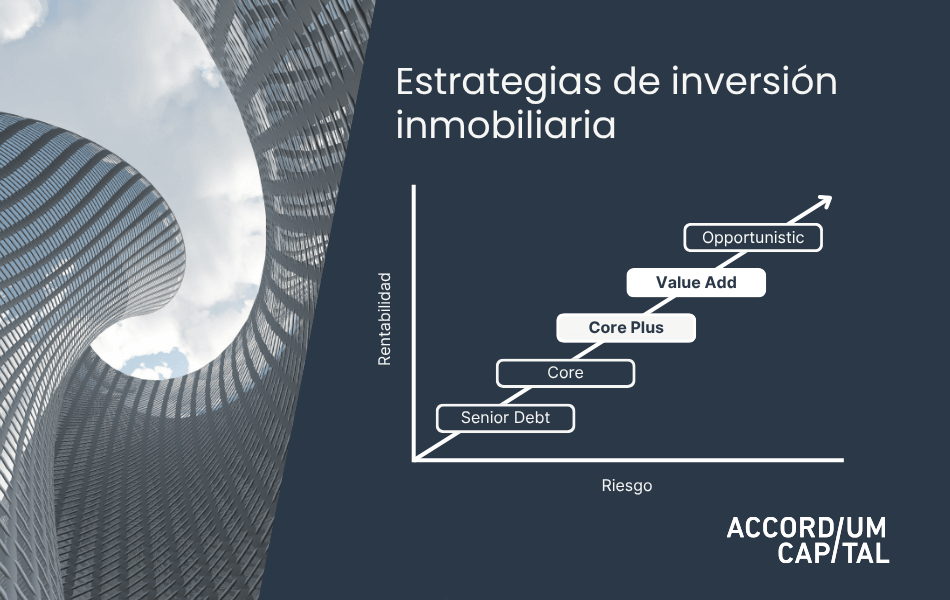 Estrategias de inversión inmobiliaria

Rentabilidad

Opportunistic
Value Add
Core Plus
Core
Senior Debt

Riesgo

ACCORD/UM
CAP/TAL